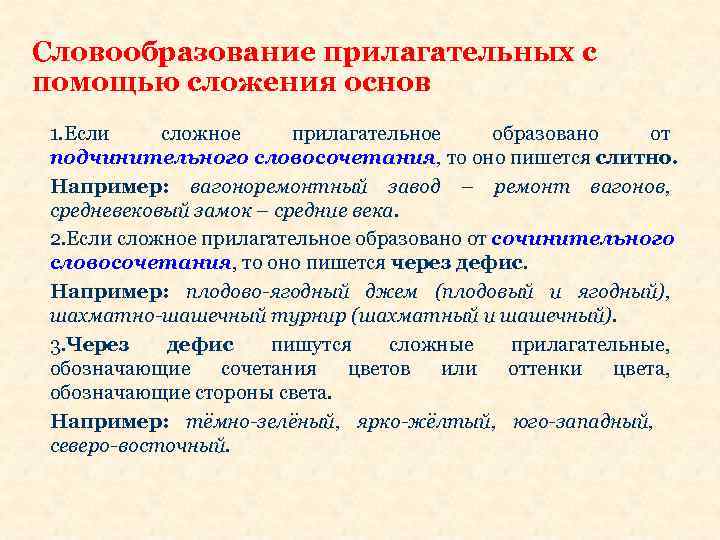 Словообразование прилагательных с помощью сложения основ

1.Если сложное прилагательное образовано от подчинительного словосочетания, то оно пишется слитно.

Например: вагоноремонтный завод – ремонт вагонов, средневековый замок – средние века.

2.Если сложное прилагательное образовано от сочинительного словосочетания, то оно пишется через дефис.

Например: плодово-ягодный джем (плодовый и ягодный), шахматно-шашечный турнир (шахматный и шашечный).

3.Через дефис пишутся сложные прилагательные, обозначающие сочетания цветов или оттенки цвета, обозначающие стороны света.

Например: тёмно-зелёный, ярко-жёлтый, юго-западный, северо-восточный.